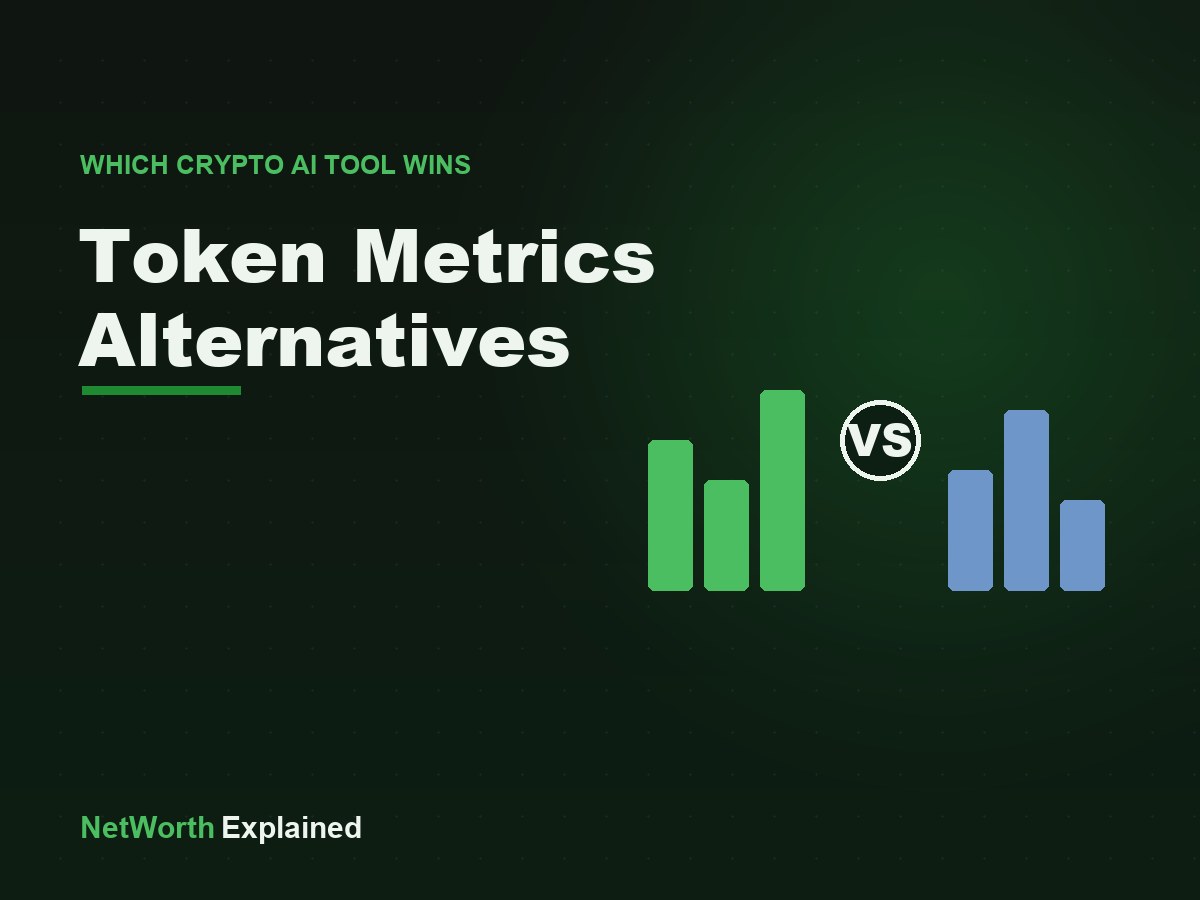 WHICH CRYPTO AI TOOL WINS

Token Metrics Alternatives

VS

NetWorth Explained